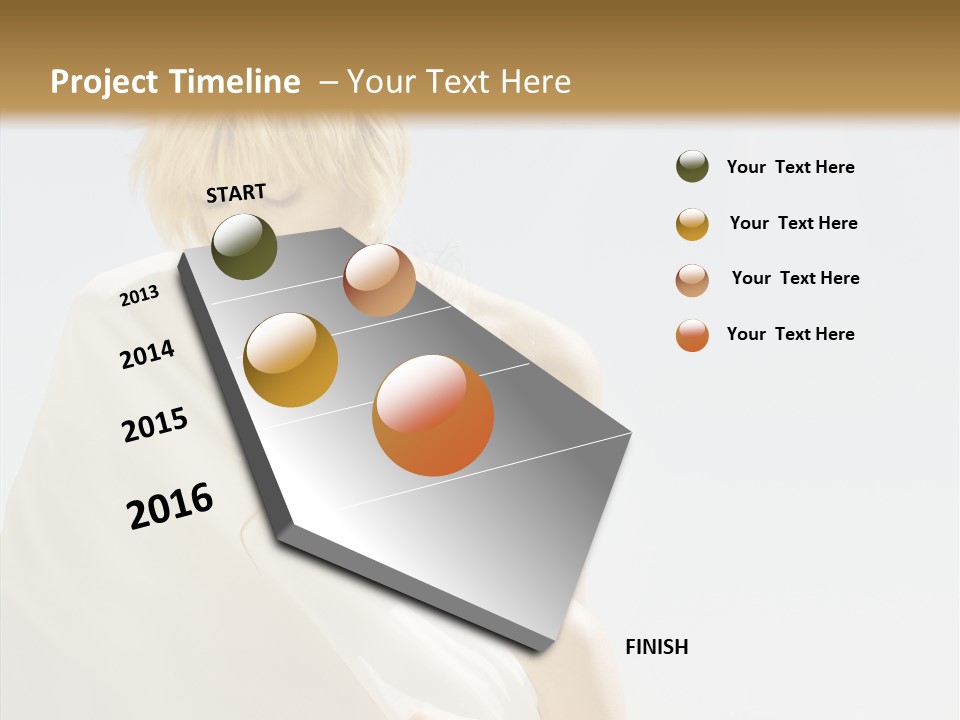 Project Timeline – Your Text Here

START

2013

2014

2015

2016

FINISH

Your Text Here

Your Text Here

Your Text Here

Your Text Here